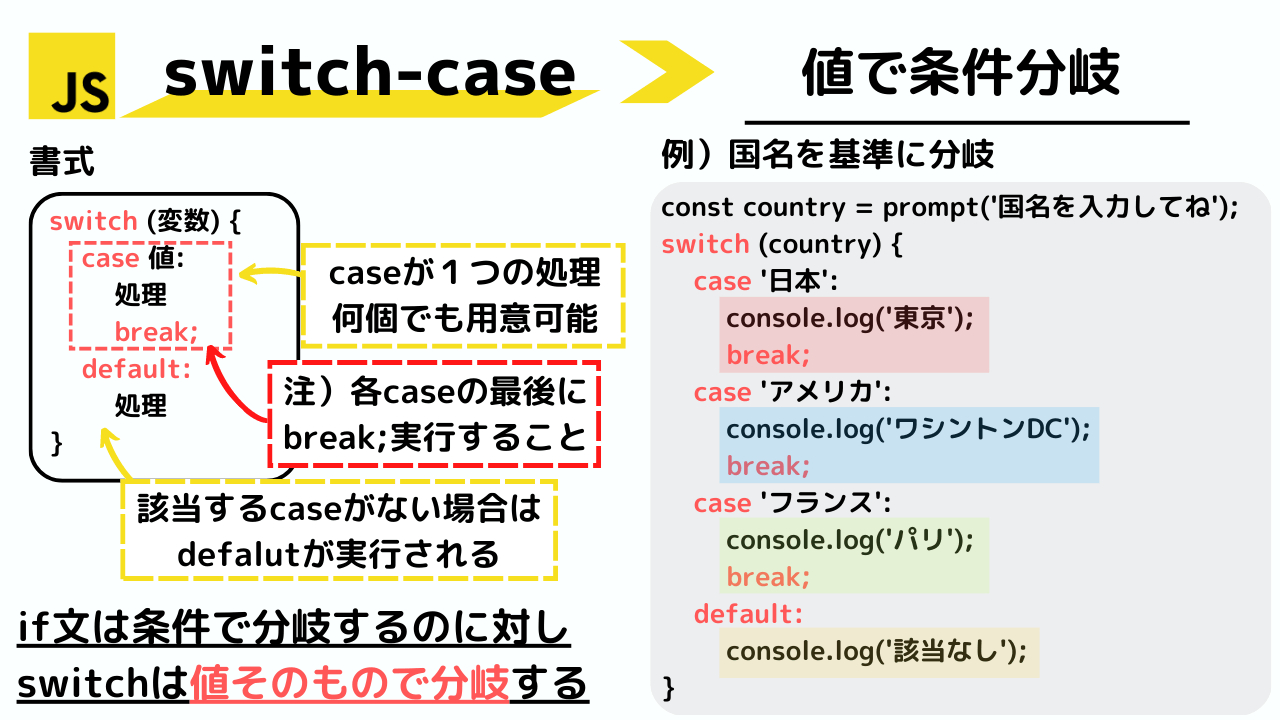 JS switch-case

値で条件分岐

書式

switch (変数) {
case 値:
処理
break;
default:
処理
}

caseが１つの処理
何個でも用意可能

注）各caseの最後に
break;実行すること

該当するcaseがない場合は
defalutが実行される

if文は条件で分岐するのに対し
switchは値そのもので分岐する

例）国名を基準に分岐

const country = prompt('国名を入力してね');
switch (country) {
case '日本':
console.log('東京');
break;
case 'アメリカ':
console.log('ワシントンDC');
break;
case 'フランス':
console.log('パリ');
break;
default:
console.log('該当なし');
}